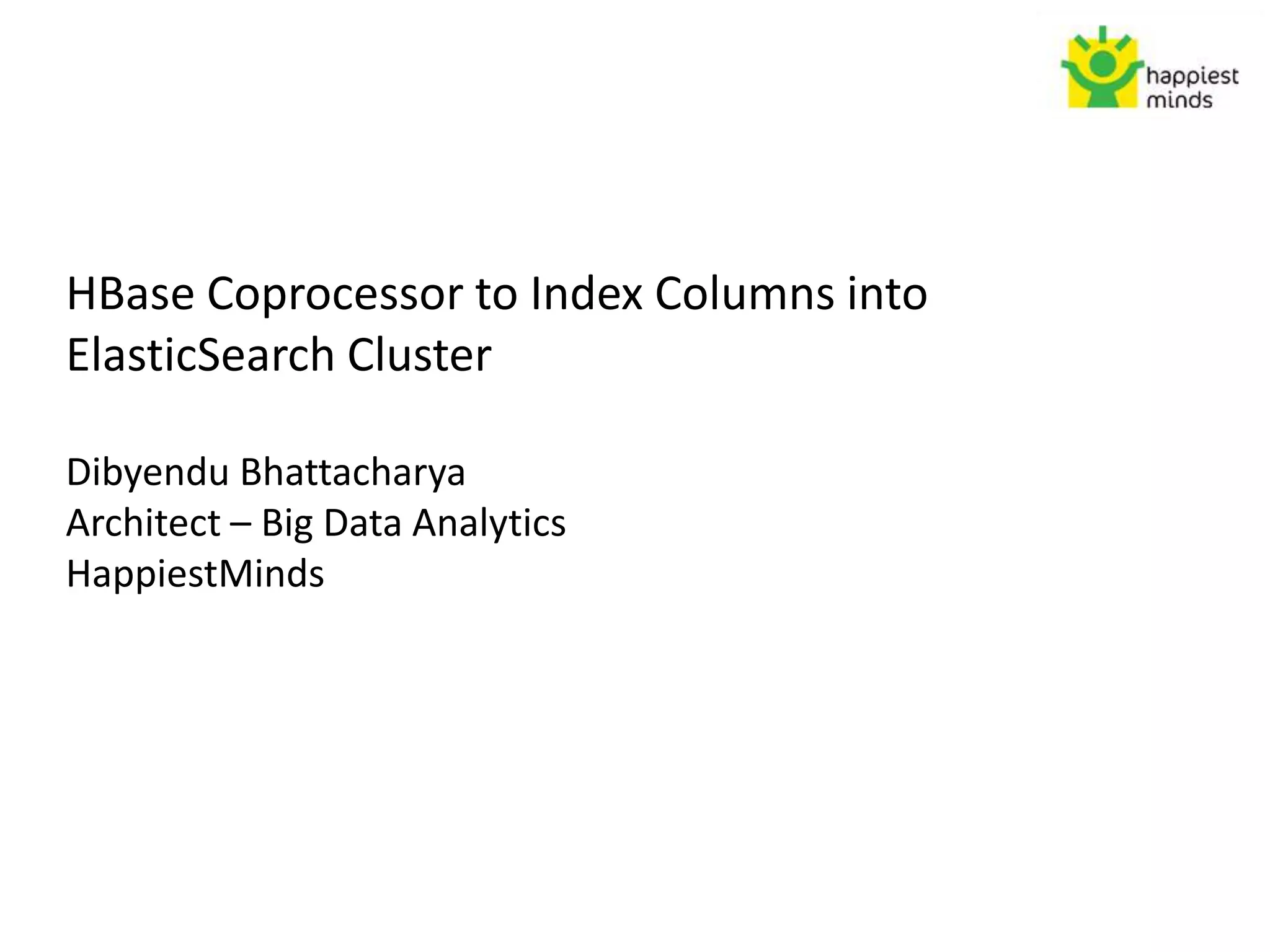 happiest minds

HBase Coprocessor to Index Columns into ElasticSearch Cluster

Dibyendu Bhattacharya
Architect – Big Data Analytics
HappiestMinds